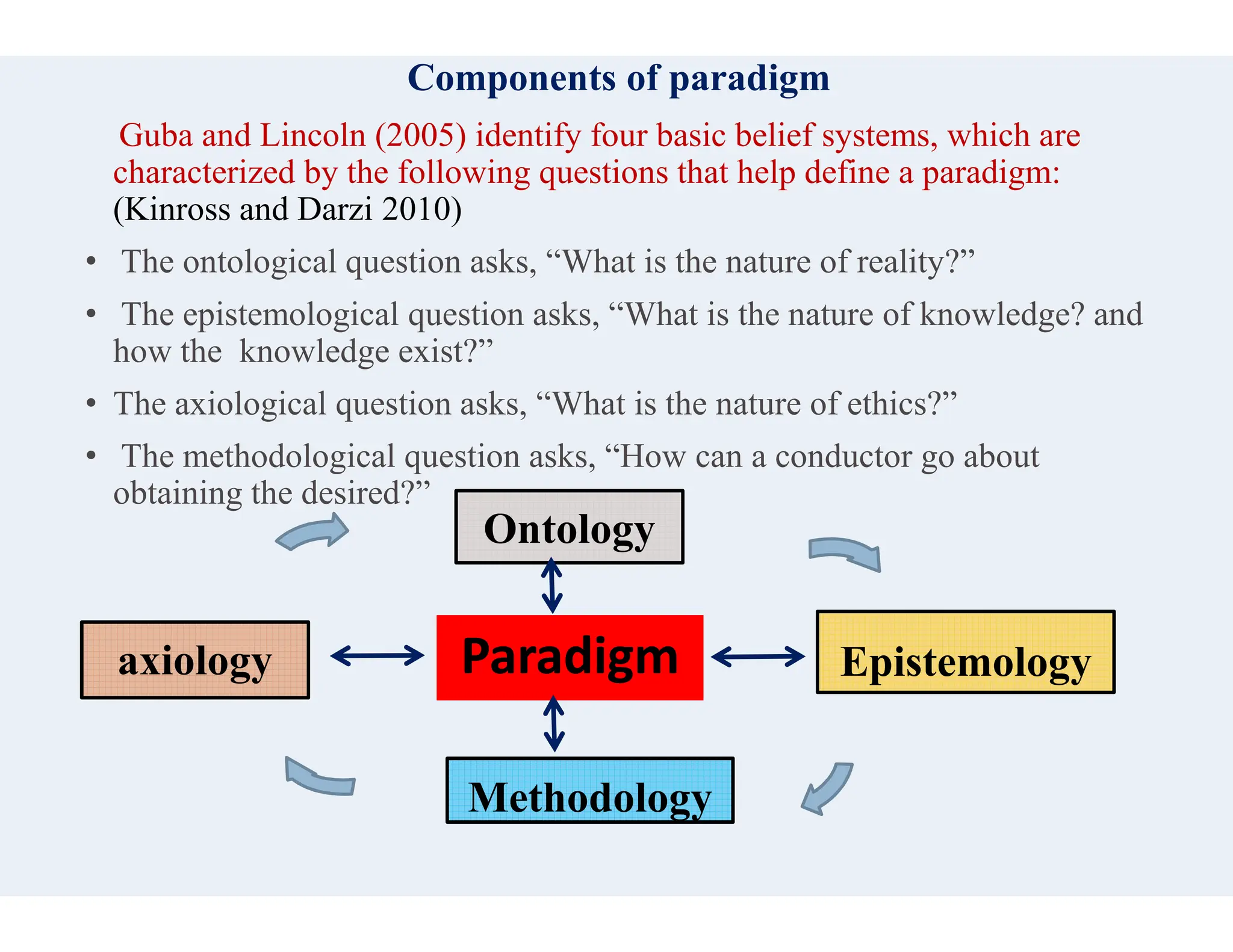 Components of paradigm

Guba and Lincoln (2005) identify four basic belief systems, which are characterized by the following questions that help define a paradigm: (Kinross and Darzi 2010)

• The ontological question asks, “What is the nature of reality?”
• The epistemological question asks, “What is the nature of knowledge? and how the knowledge exist?”
• The axiological question asks, “What is the nature of ethics?”
• The methodological question asks, “How can a conductor go about obtaining the desired?”

Ontology
axiology
Paradigm
Epistemology
Methodology